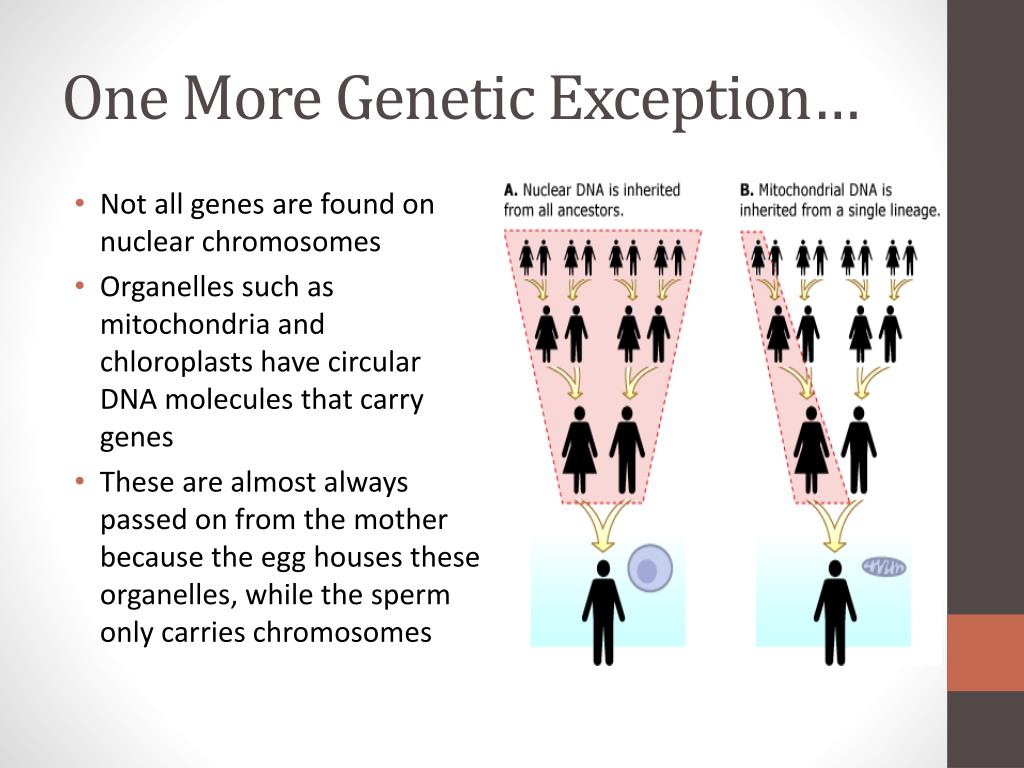 One More Genetic Exception…

• Not all genes are found on nuclear chromosomes
• Organelles such as mitochondria and chloroplasts have circular DNA molecules that carry genes
• These are almost always passed on from the mother because the egg houses these organelles, while the sperm only carries chromosomes

A. Nuclear DNA is inherited from all ancestors.

B. Mitochondrial DNA is inherited from a single lineage.